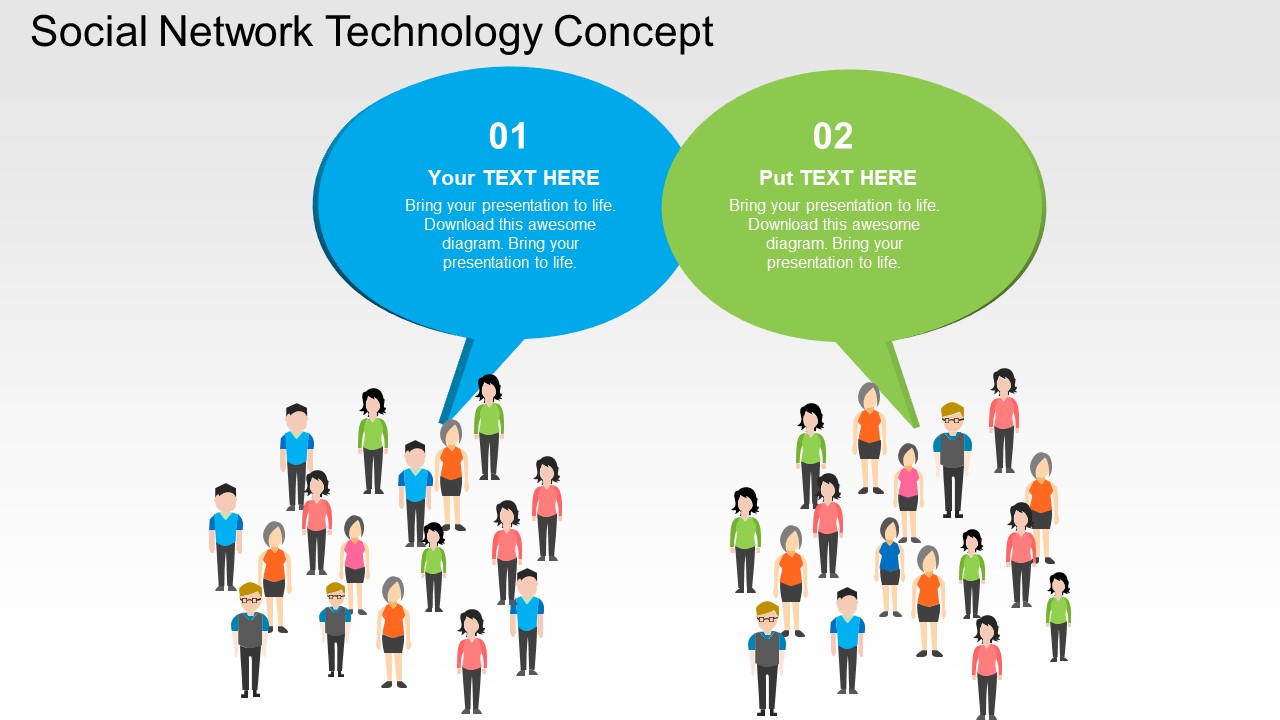 Social Network Technology Concept

01

Your TEXT HERE

Bring your presentation to life. Download this awesome diagram. Bring your presentation to life.

02

Put TEXT HERE

Bring your presentation to life. Download this awesome diagram. Bring your presentation to life.